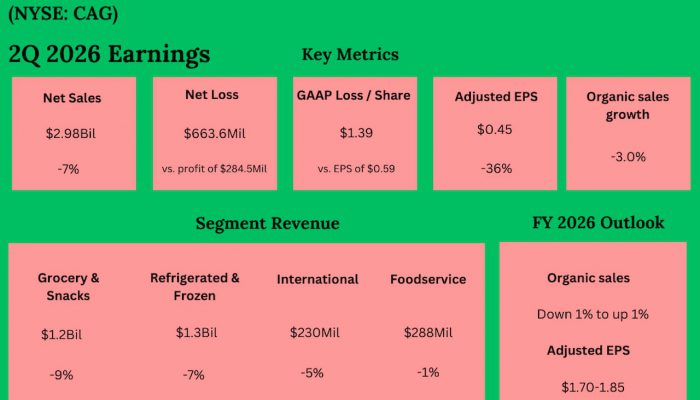 (NYSE: CAG)

2Q 2026 Earnings

Key Metrics

Net Sales
$2.98Bil
-7%

Net Loss
$663.6Mil
vs. profit of $284.5Mil

GAAP Loss / Share
$1.39
vs. EPS of $0.59

Adjusted EPS
$0.45
-36%

Organic sales growth
-3.0%

Segment Revenue

Grocery & Snacks
$1.2Bil
-9%

Refrigerated & Frozen
$1.3Bil
-7%

International
$230Mil
-5%

Foodservice
$288Mil
-1%

FY 2026 Outlook

Organic sales
Down 1% to up 1%

Adjusted EPS
$1.70-1.85